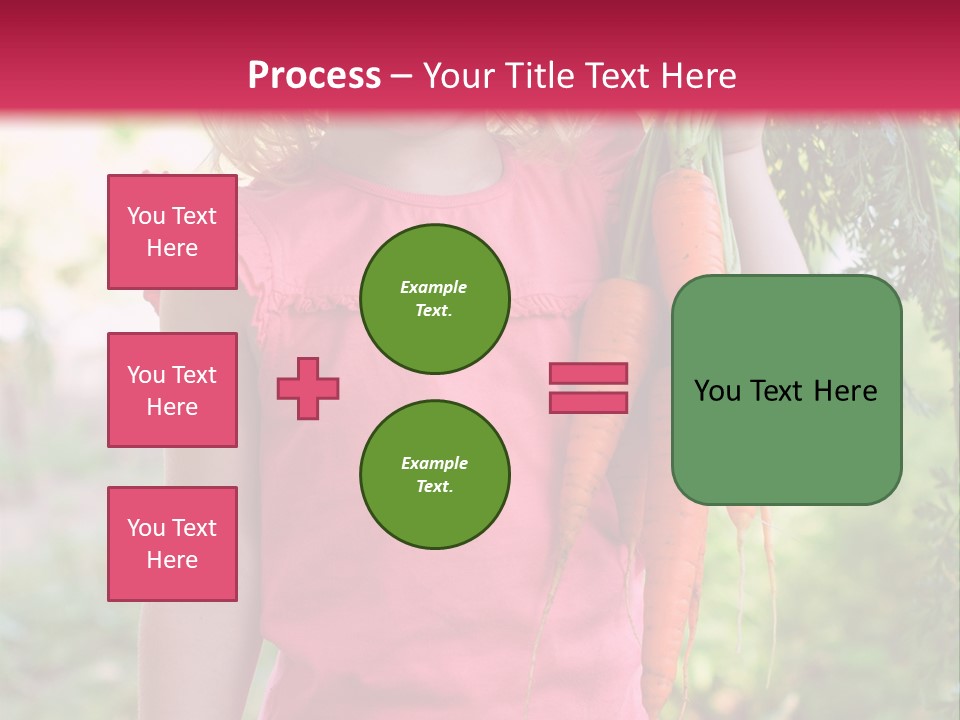 Process – Your Title Text Here

You Text Here

You Text Here

You Text Here

Example Text.

Example Text.

You Text Here